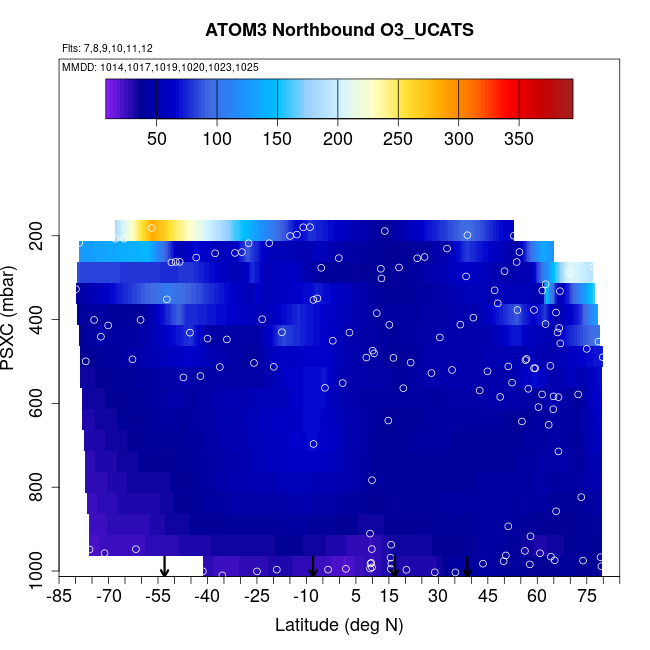 ATOM3 Northbound O3_UCATS

Flts: 7,8,9,10,11,12

MMDD: 1014,1017,1019,1020,1023,1025

50 100 150 200 250 300 350

PSXC (mbar)

200
400
600
800
1000

-85 -70 -55 -40 -25 -10 5 15 30 45 60 75

Latitude (deg N)